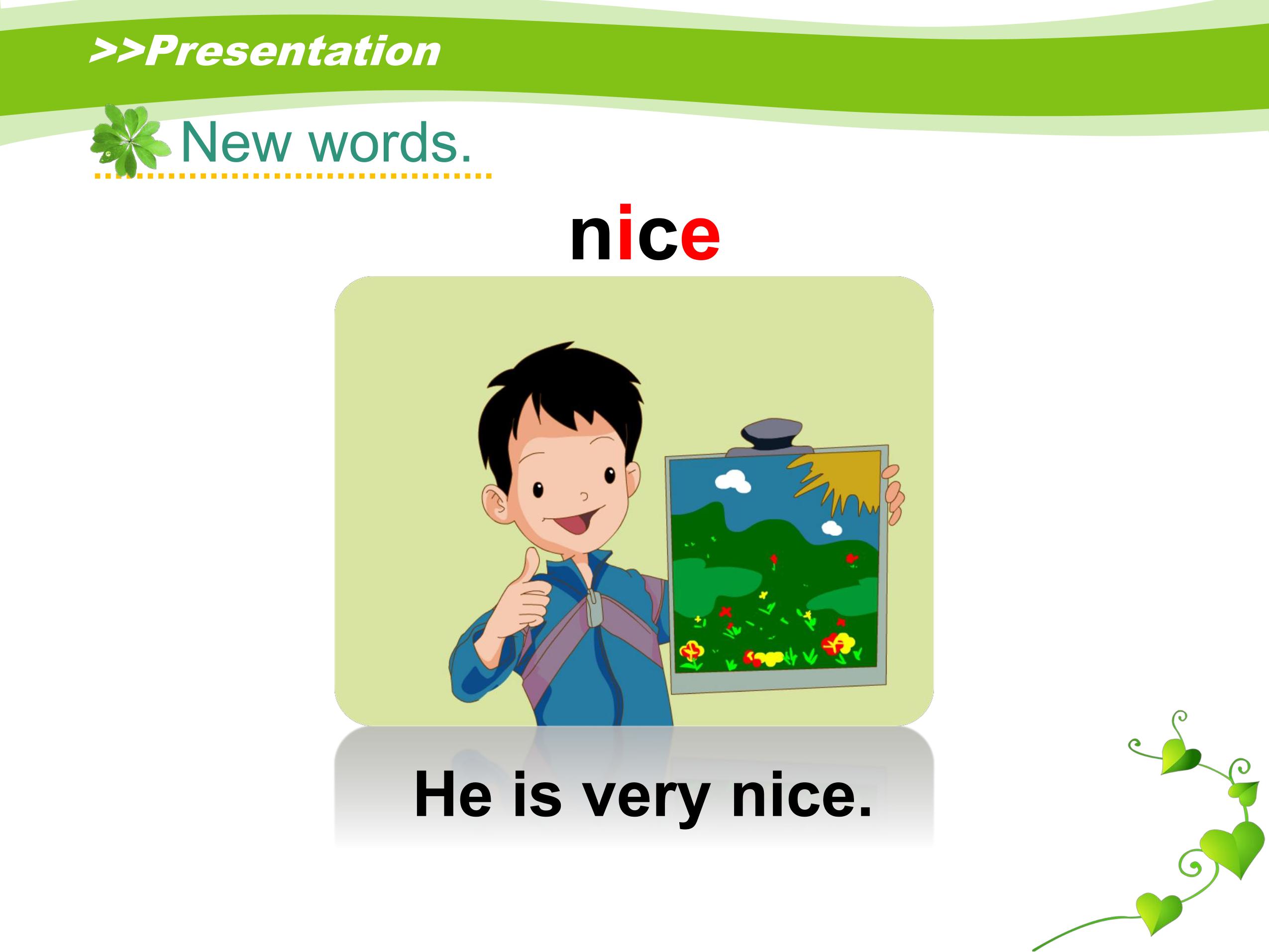 >>Presentation

New words.

nice

He is very nice.